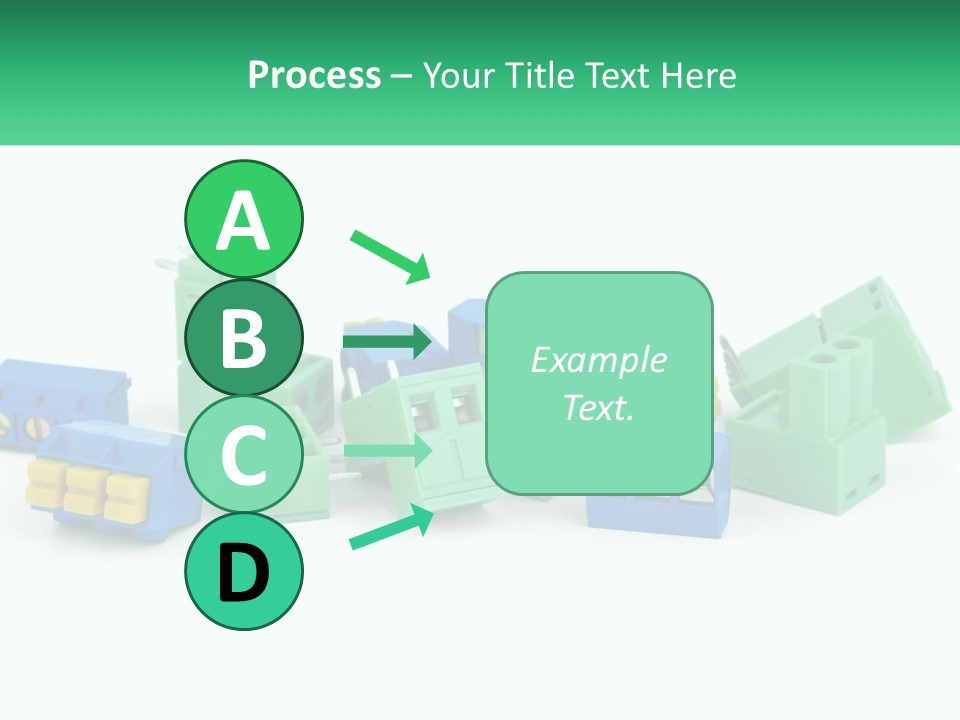 Process – Your Title Text Here

A

B

C

D

Example Text.